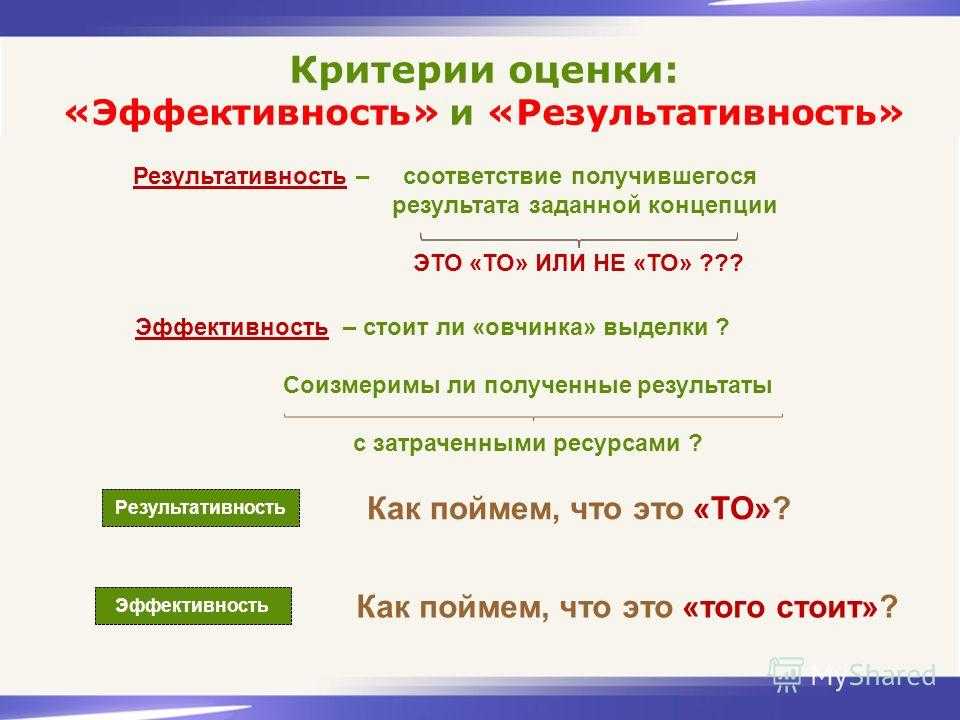 Критерии оценки:
«Эффективность» и «Результативность»

Результативность – соответствие получившегося результата заданной концепции

ЭТО «ТО» ИЛИ НЕ «ТО» ???

Эффективность – стоит ли «овчинка» выделки ?

Соизмеримы ли полученные результаты

с затраченными ресурсами ?

Результативность

Как поймем, что это «ТО»?

Эффективность

Как поймем, что это «того стоит»?

MyShared